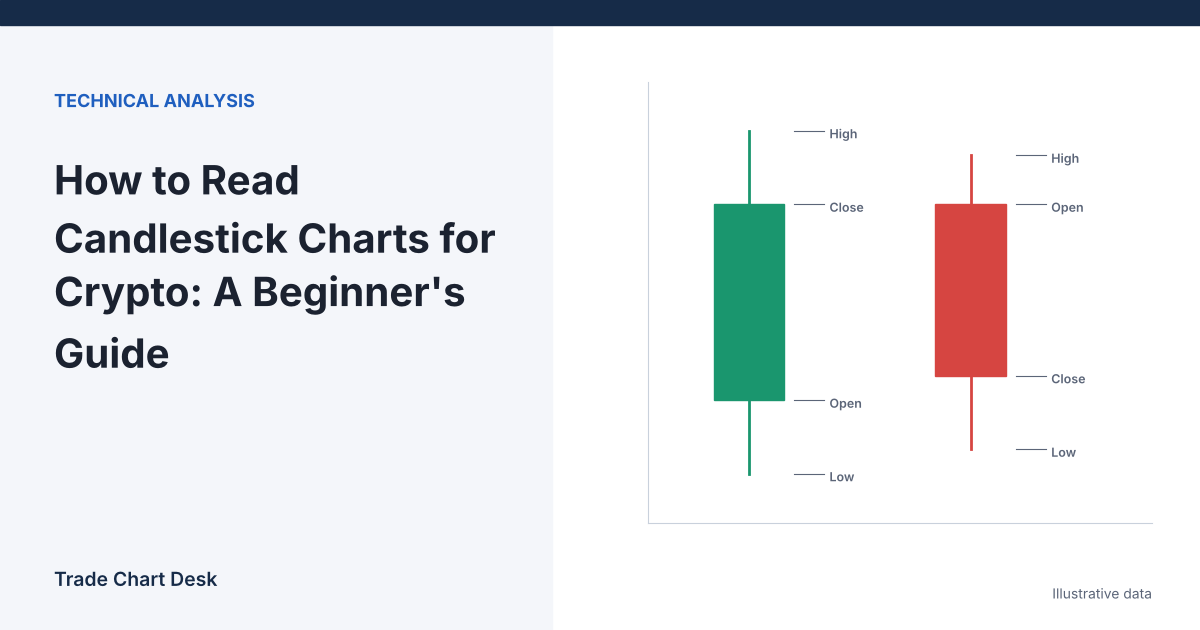 TECHNICAL ANALYSIS

How to Read Candlestick Charts for Crypto: A Beginner's Guide

Trade Chart Desk

High

Close

Open

Low

High

Open

Close

Low

Illustrative data